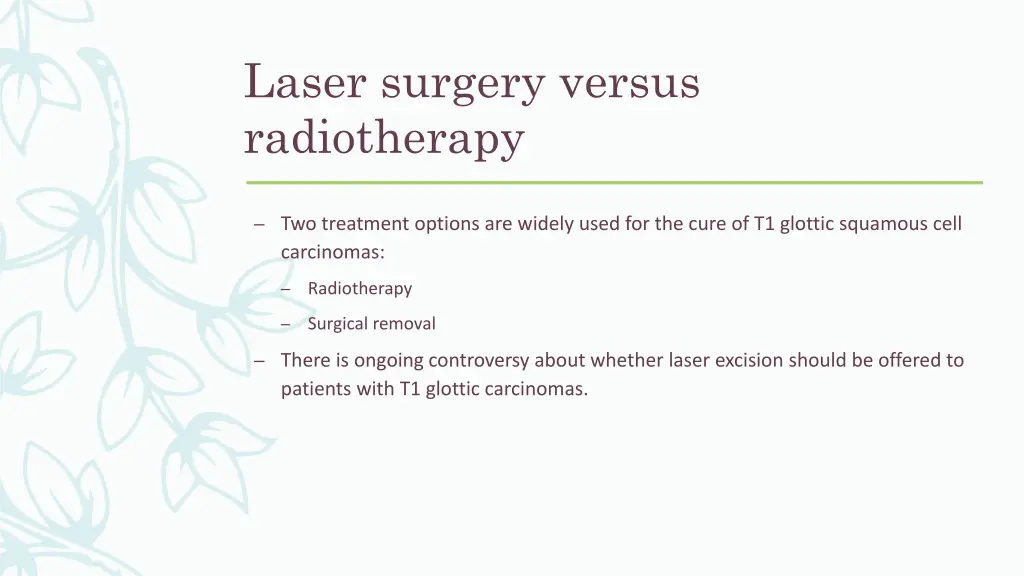 Laser surgery versus radiotherapy

– Two treatment options are widely used for the cure of T1 glottic squamous cell carcinomas:

– Radiotherapy

– Surgical removal

– There is ongoing controversy about whether laser excision should be offered to patients with T1 glottic carcinomas.